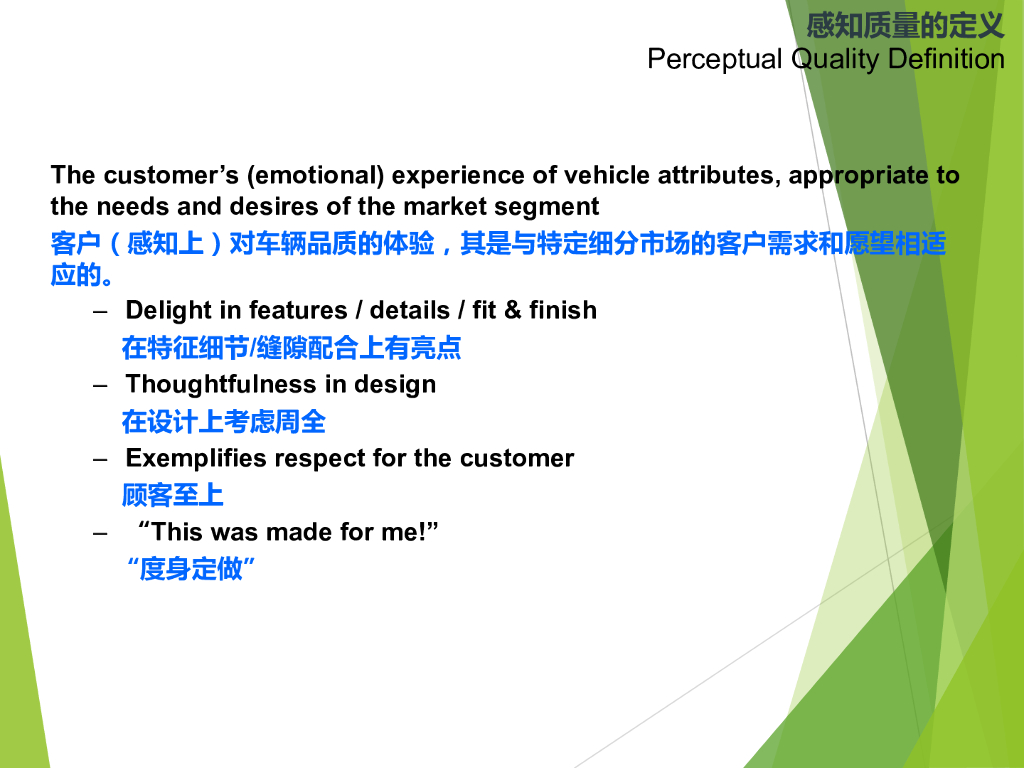 感知质量的定义
Perceptual Quality Definition

The customer’s (emotional) experience of vehicle attributes, appropriate to the needs and desires of the market segment
客户（感知上）对车辆品质的体验，其是与特定细分市场的客户需求和愿望相适应的。

– Delight in features / details / fit & finish
在特征细节/缝隙配合上有亮点
– Thoughtfulness in design
在设计上考虑周全
– Exemplifies respect for the customer
顾客至上
– “This was made for me!”
“度身定做”